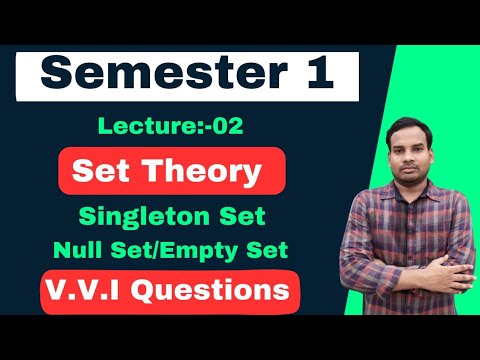 Semester 1

Lecture:-02

Set Theory

Singleton Set

Null Set/Empty Set

V.V.I Questions